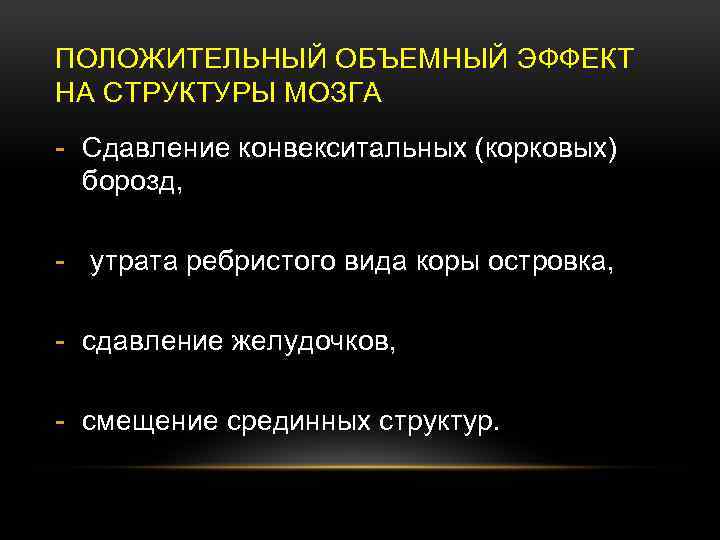 ПОЛОЖИТЕЛЬНЫЙ ОБЪЕМНЫЙ ЭФФЕКТ НА СТРУКТУРЫ МОЗГА

- Сдавление конвекситальных (корковых) борозд,

- утрата ребристого вида коры островка,

- сдавление желудочков,

- смещение срединных структур.